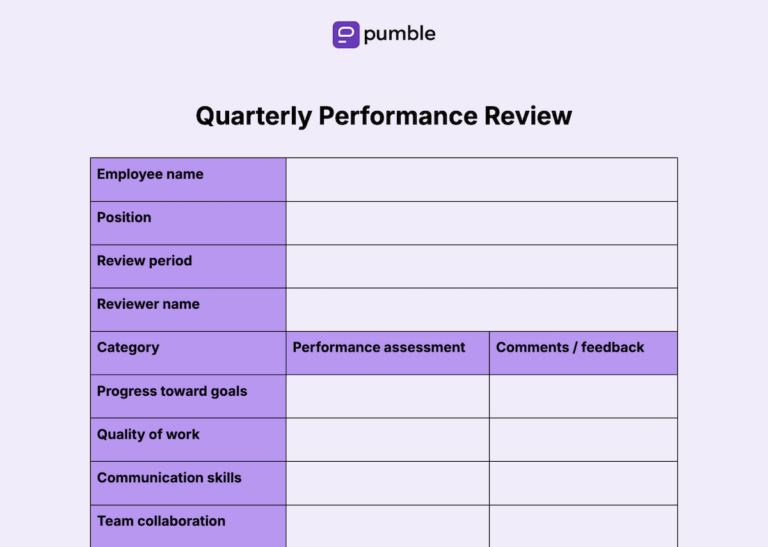 pumble

Quarterly Performance Review

| Employee name | | |
|---|---|---|
| Position | | |
| Review period | | |
| Reviewer name | | |
| Category | Performance assessment | Comments / feedback |
| Progress toward goals | | |
| Quality of work | | |
| Communication skills | | |
| Team collaboration | | |